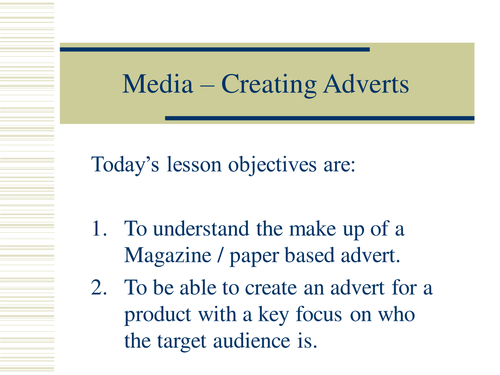 Media – Creating Adverts

Today’s lesson objectives are:

1. To understand the make up of a Magazine / paper based advert.
2. To be able to create an advert for a product with a key focus on who the target audience is.